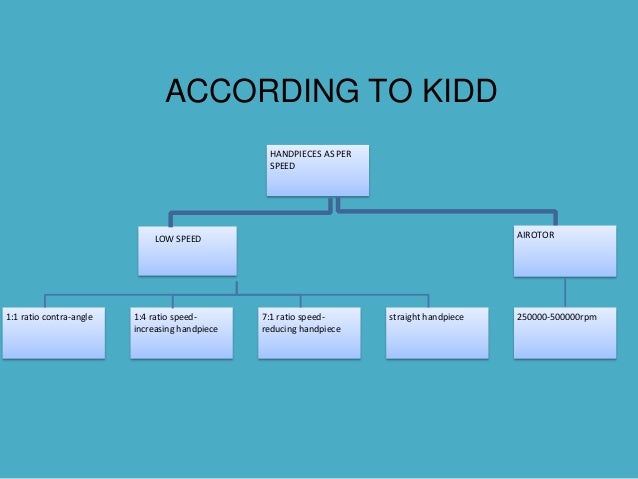 ACCORDING TO KIDD

HANDPIECES AS PER SPEED

LOW SPEED

AIROTOR

1:1 ratio contra-angle

1:4 ratio speed-increasing handpiece

7:1 ratio speed-reducing handpiece

straight handpiece

250000-500000rpm